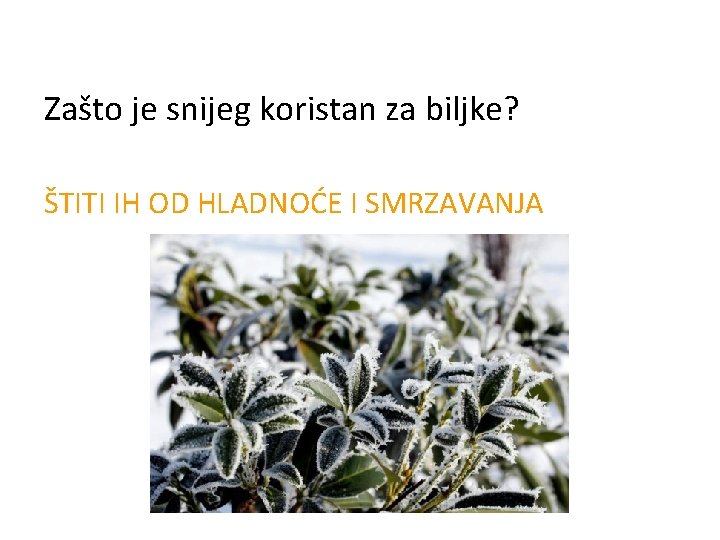 Zašto je snijeg koristan za biljke?

ŠTITI IH OD HLADNOĆE I SMRZAVANJA